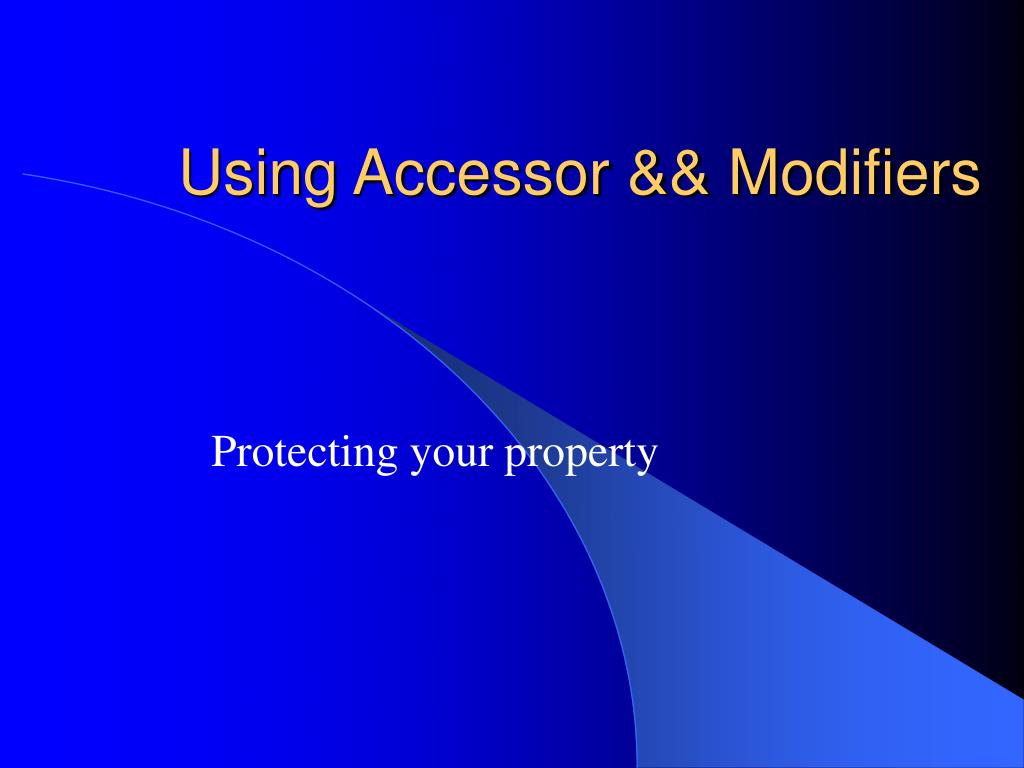 Using Accessor && Modifiers

Protecting your property